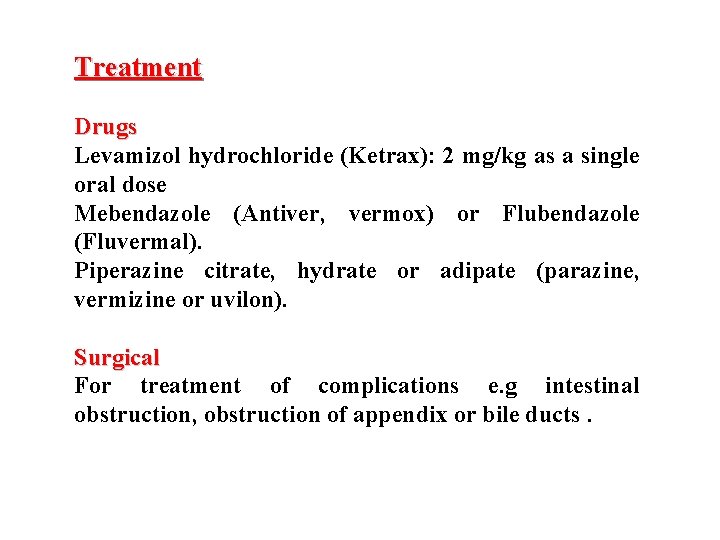 Treatment

Drugs
Levamizol hydrochloride (Ketrax): 2 mg/kg as a single oral dose
Mebendazole (Antiver, vermox) or Flubendazole (Fluvermal).
Piperazine citrate, hydrate or adipate (parazine, vermizine or uvilon).

Surgical
For treatment of complications e.g intestinal obstruction, obstruction of appendix or bile ducts .